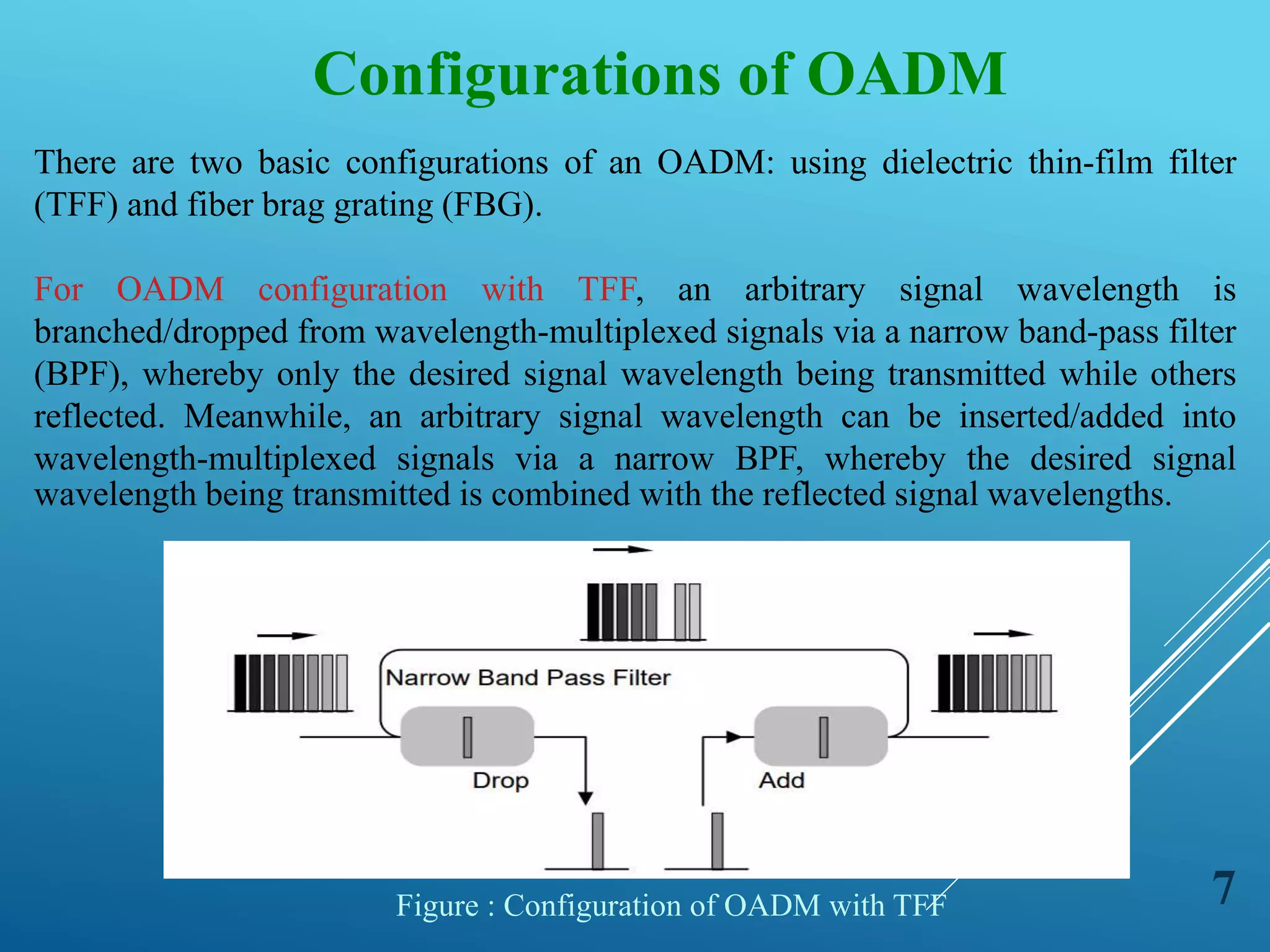 Configurations of OADM

There are two basic configurations of an OADM: using dielectric thin-film filter (TFF) and fiber brag grating (FBG).

For OADM configuration with TFF, an arbitrary signal wavelength is branched/dropped from wavelength-multiplexed signals via a narrow band-pass filter (BPF), whereby only the desired signal wavelength being transmitted while others reflected. Meanwhile, an arbitrary signal wavelength can be inserted/added into wavelength-multiplexed signals via a narrow BPF, whereby the desired signal wavelength being transmitted is combined with the reflected signal wavelengths.

Narrow Band Pass Filter

Drop

Add

Figure : Configuration of OADM with TFF

7